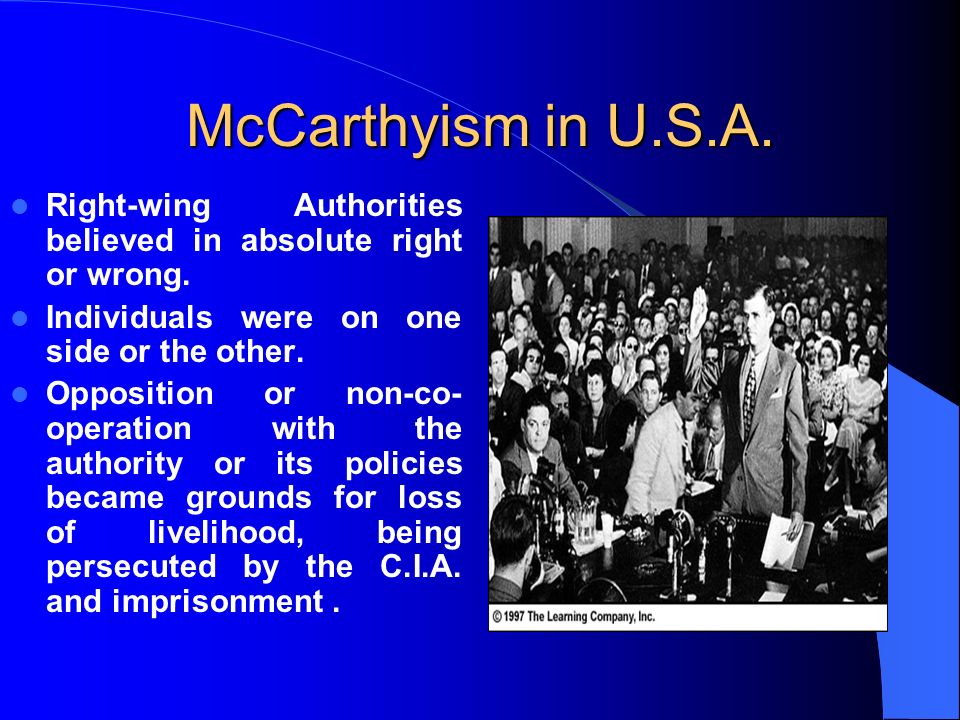 McCarthyism in U.S.A.

- Right-wing Authorities believed in absolute right or wrong.
- Individuals were on one side or the other.
- Opposition or non-co-operation with the authority or its policies became grounds for loss of livelihood, being persecuted by the C.I.A. and imprisonment .

© 1997 The Learning Company, Inc.